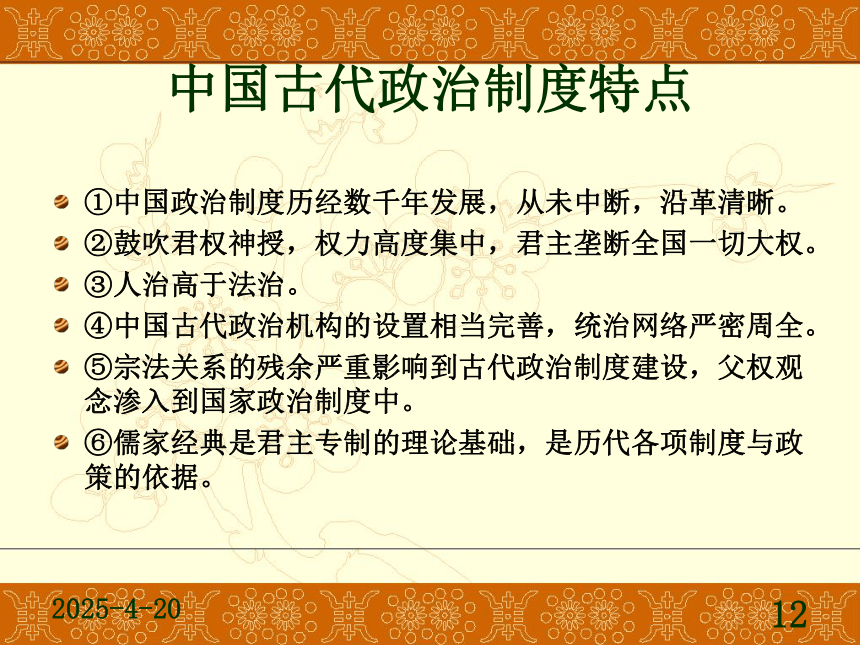 中国古代政治制度特点

①中国政治制度历经数千年发展，从未中断，沿革清晰。

②鼓吹君权神授，权力高度集中，君主垄断全国一切大权。

③人治高于法治。

④中国古代政治机构的设置相当完善，统治网络严密周全。

⑤宗法关系的残余严重影响到古代政治制度建设，父权观念渗入到国家政治制度中。

⑥儒家经典是君主专制的理论基础，是历代各项制度与政策的依据。

2025-4-20

12